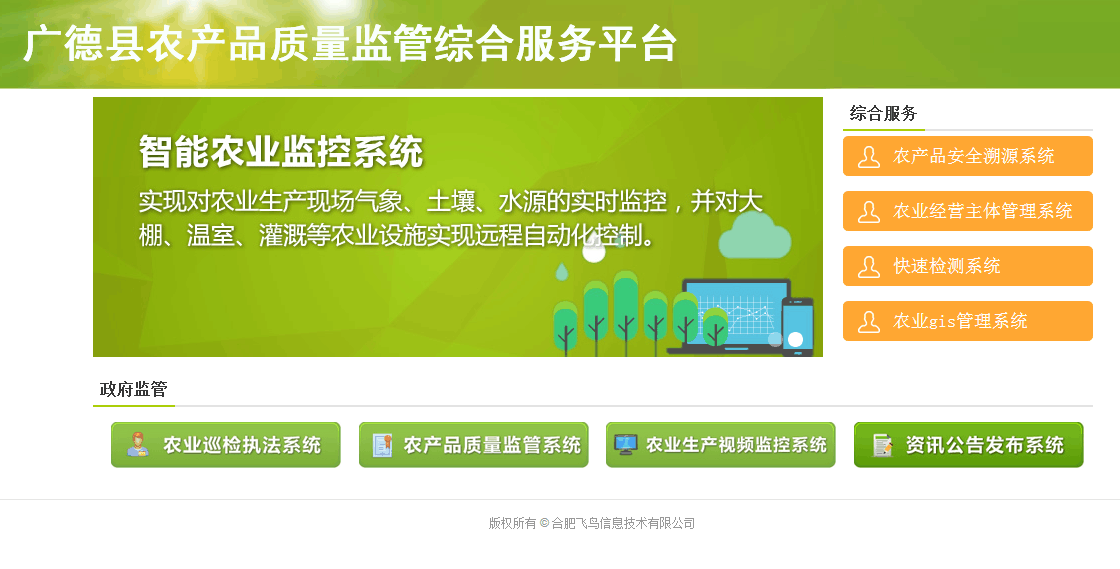 广德县农产品质量监管综合服务平台

智能农业监控系统

实现对农业生产现场气象、土壤、水源的实时监控，并对大棚、温室、灌溉等农业设施实现远程自动化控制。

综合服务

农产品安全溯源系统

农业经营主体管理系统

快速检测系统

农业gis管理系统

政府监管

农业巡检执法系统

农产品质量监管系统

农业生产视频监控系统

资讯公告发布系统

版权所有 © 合肥飞鸟信息技术有限公司